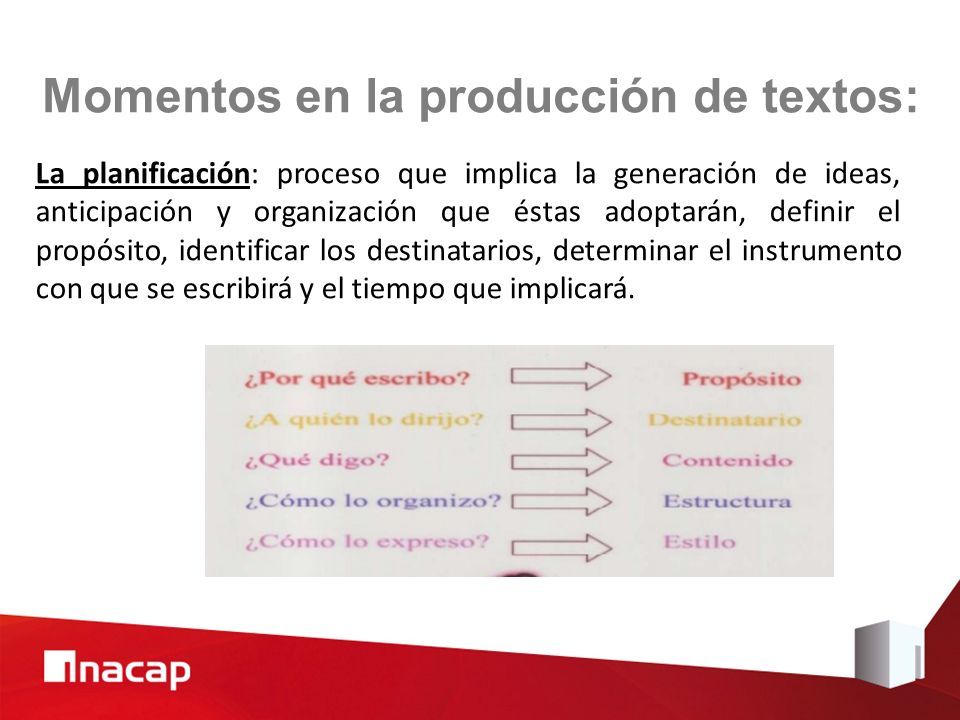 Momentos en la producción de textos:

La planificación: proceso que implica la generación de ideas, anticipación y organización que éstas adoptarán, definir el propósito, identificar los destinatarios, determinar el instrumento con que se escribirá y el tiempo que implicará.

¿Por qué escribo? Propósito

¿A quién lo dirijo? Destinatario

¿Qué digo? Contenido

¿Cómo lo organizo? Estructura

¿Cómo lo expreso? Estilo

inacap